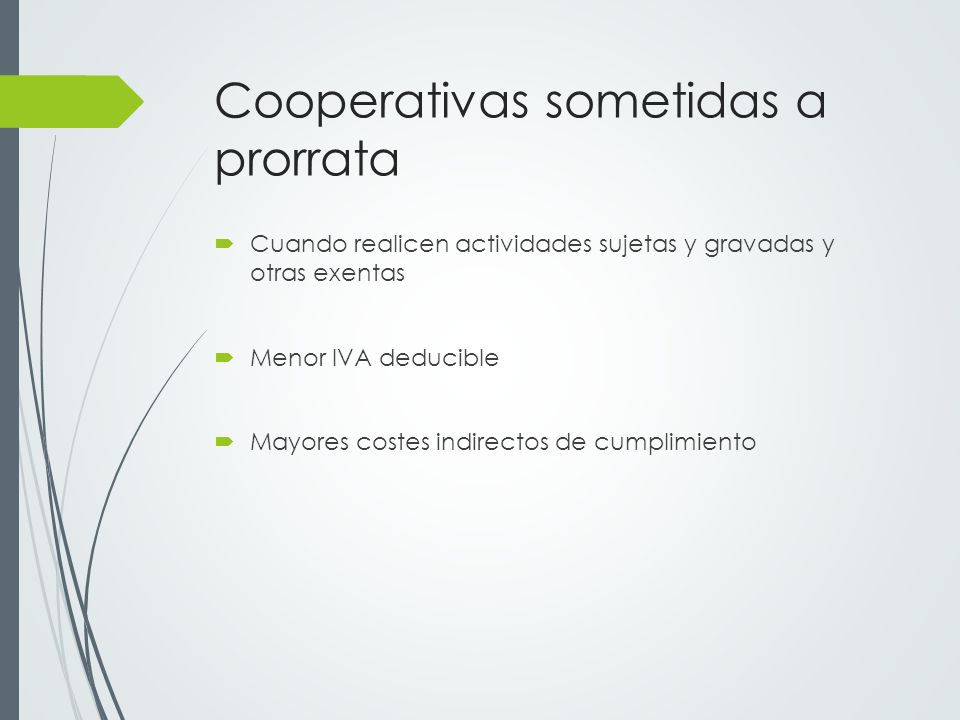 Cooperativas sometidas a prorrata

Cuando realicen actividades sujetas y gravadas y otras exentas

Menor IVA deducible

Mayores costes indirectos de cumplimiento